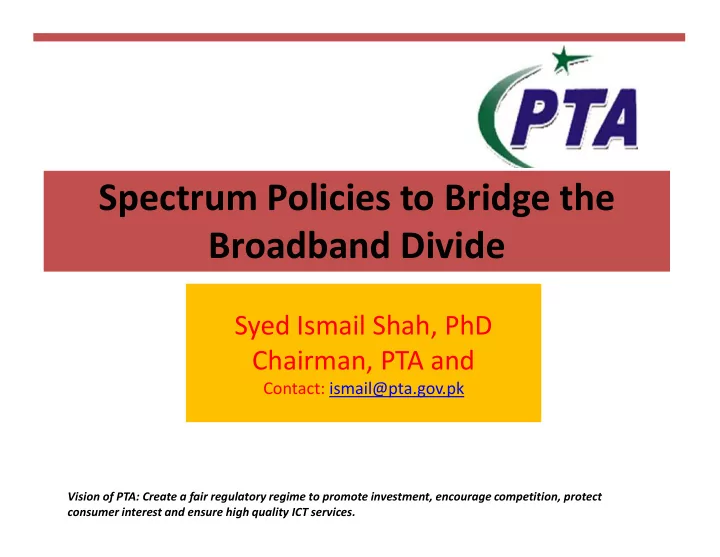 PTA

Spectrum Policies to Bridge the Broadband Divide

Syed Ismail Shah, PhD
Chairman, PTA and
Contact: ismail@pta.gov.pk

Vision of PTA: Create a fair regulatory regime to promote investment, encourage competition, protect consumer interest and ensure high quality ICT services.